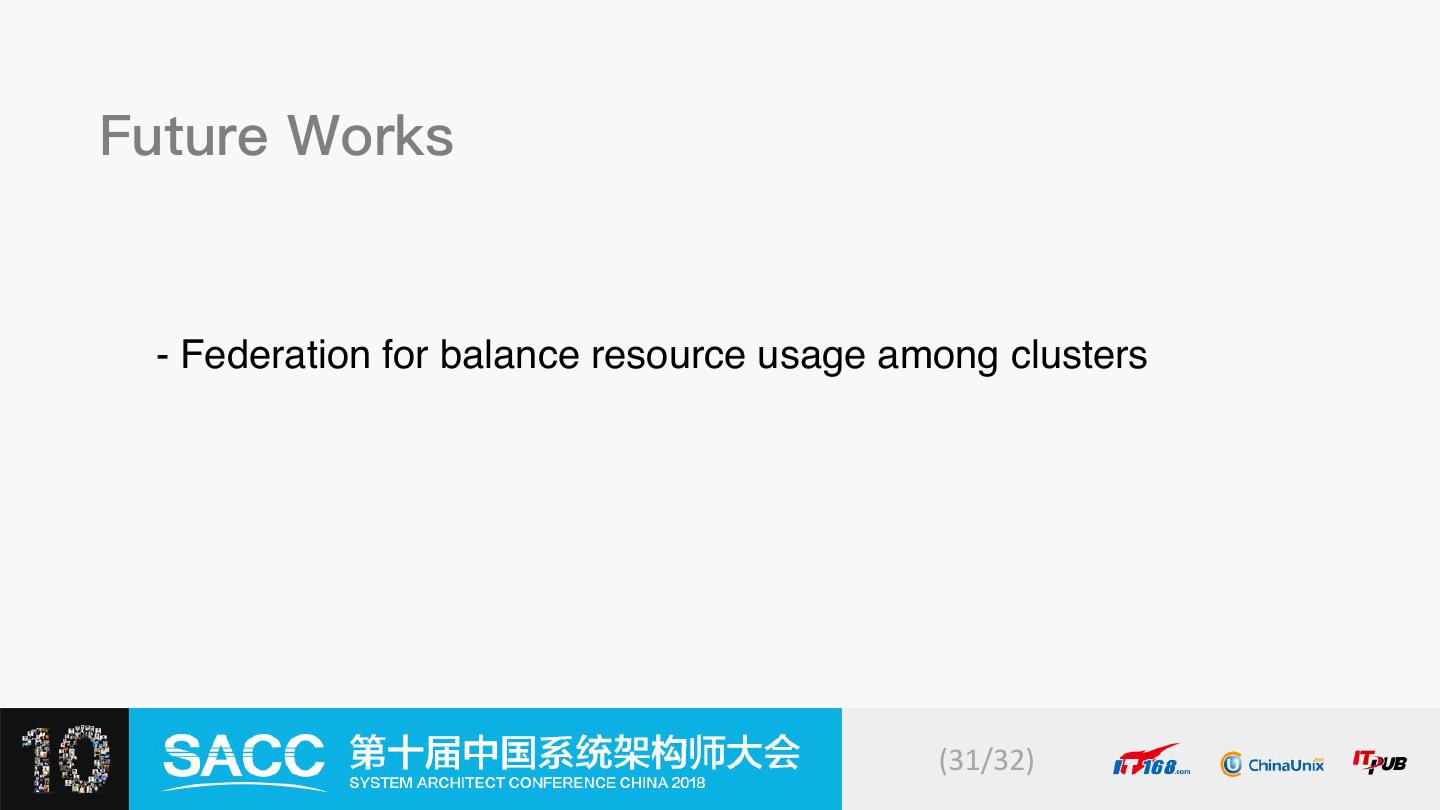 Future Works

- Federation for balance resource usage among clusters

10 SACC 第十届中国系统架构师大会 SYSTEM ARCHITECT CONFERENCE CHINA 2018

(31/32)

IT168.com ChinaUnix ITPUB